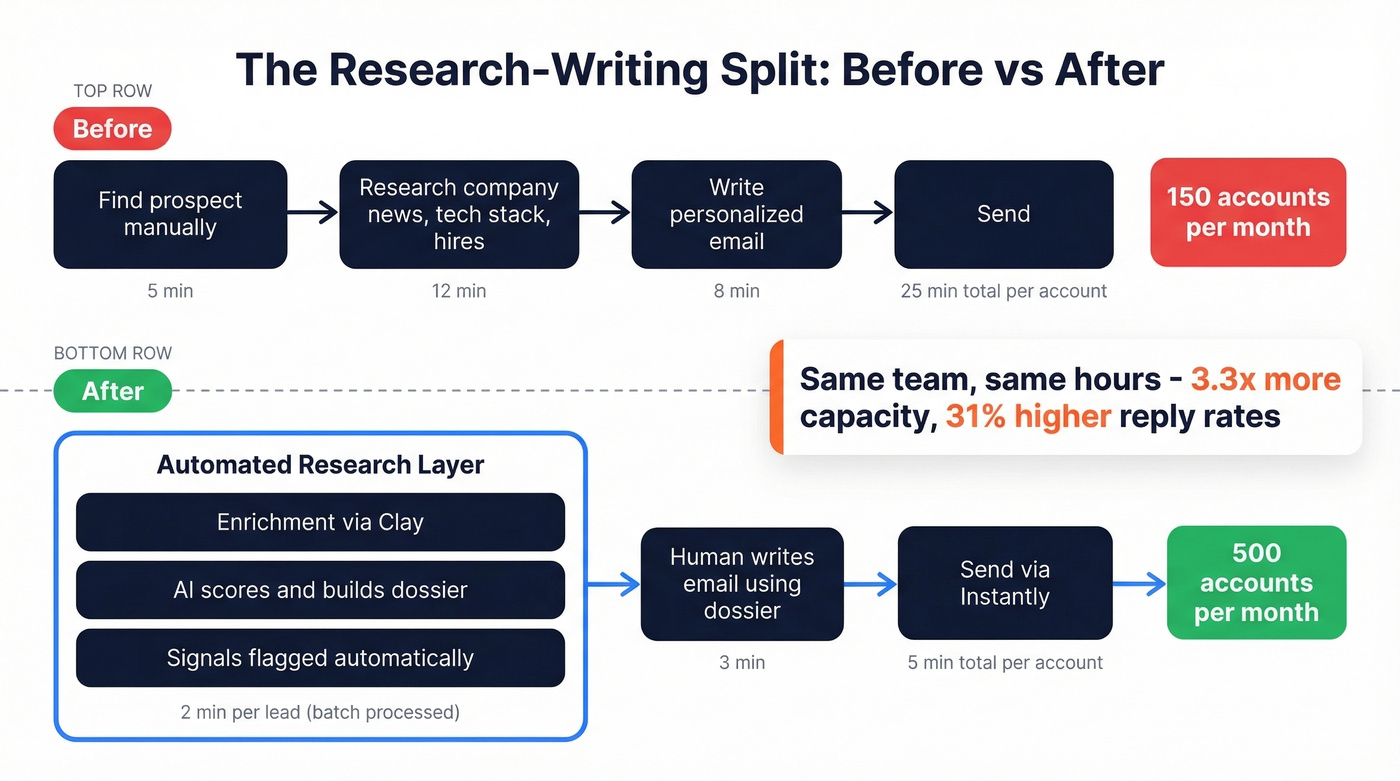 The Research-Writing Split: Before vs After

TOP ROW

Before

Find prospect manually

5 min

Research company news, tech stack, hires

12 min

Write personalized email

8 min

Send

25 min total per account

150 accounts per month

BOTTOM ROW

After

Same team, same hours - 3.3x more capacity, 31% higher reply rates

Automated Research Layer

Enrichment via Clay

AI scores and builds dossier

Signals flagged automatically

2 min per lead (batch processed)

Human writes email using dossier

3 min

Send via Instantly

5 min total per account

500 accounts per month